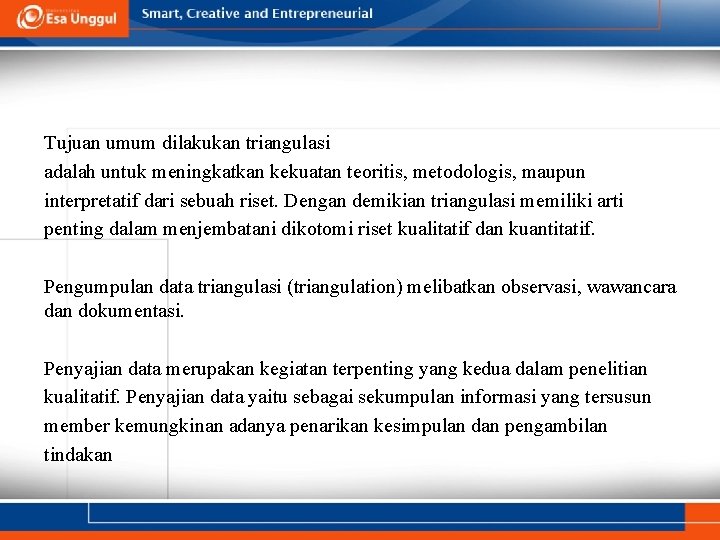 Esa Unggul

Smart, Creative and Entrepreneurial

Tujuan umum dilakukan triangulasi
adalah untuk meningkatkan kekuatan teoritis, metodologis, maupun interpretatif dari sebuah riset. Dengan demikian triangulasi memiliki arti penting dalam menjembatani dikotomi riset kualitatif dan kuantitatif.

Pengumpulan data triangulasi (triangulation) melibatkan observasi, wawancara dan dokumentasi.

Penyajian data merupakan kegiatan terpenting yang kedua dalam penelitian kualitatif. Penyajian data yaitu sebagai sekumpulan informasi yang tersusun member kemungkinan adanya penarikan kesimpulan dan pengambilan tindakan